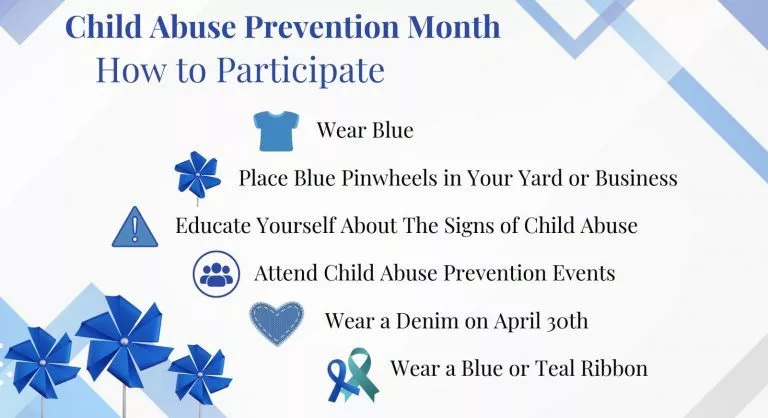 Child Abuse Prevention Month
How to Participate

Wear Blue

Place Blue Pinwheels in Your Yard or Business

Educate Yourself About The Signs of Child Abuse

Attend Child Abuse Prevention Events

Wear a Denim on April 30th

Wear a Blue or Teal Ribbon